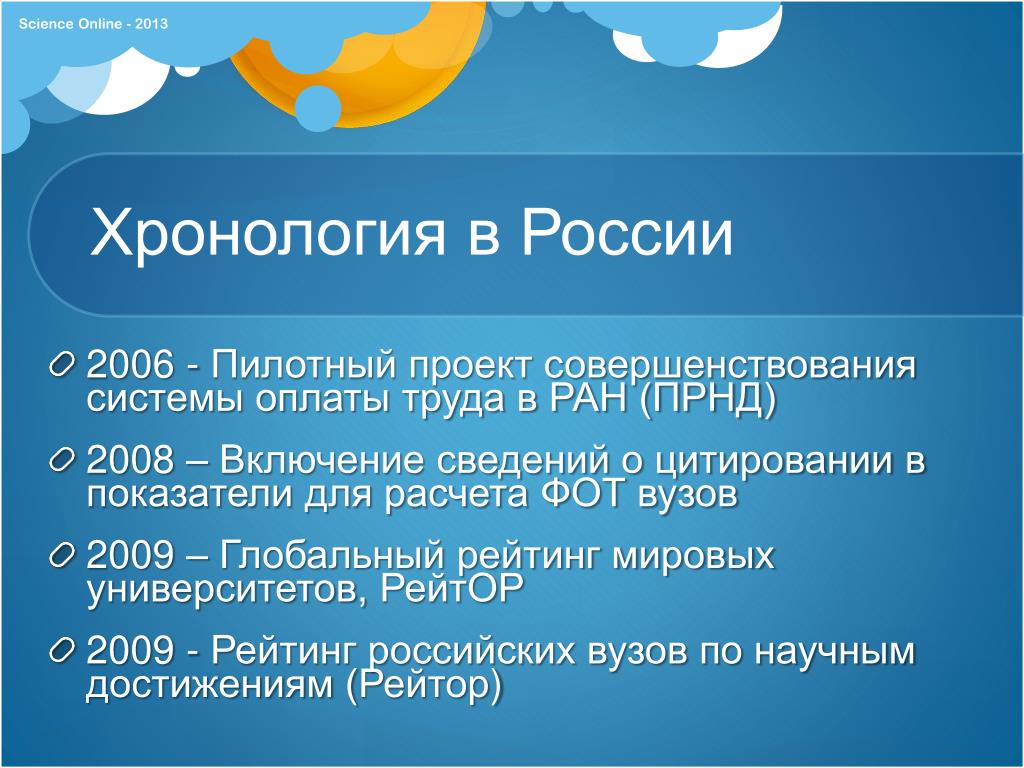 Science Online - 2013

Хронология в России

2006 - Пилотный проект совершенствования системы оплаты труда в РАН (ПРНД)

2008 – Включение сведений о цитировании в показатели для расчета ФОТ вузов

2009 – Глобальный рейтинг мировых университетов, РейтОР

2009 - Рейтинг российских вузов по научным достижениям (Рейтор)